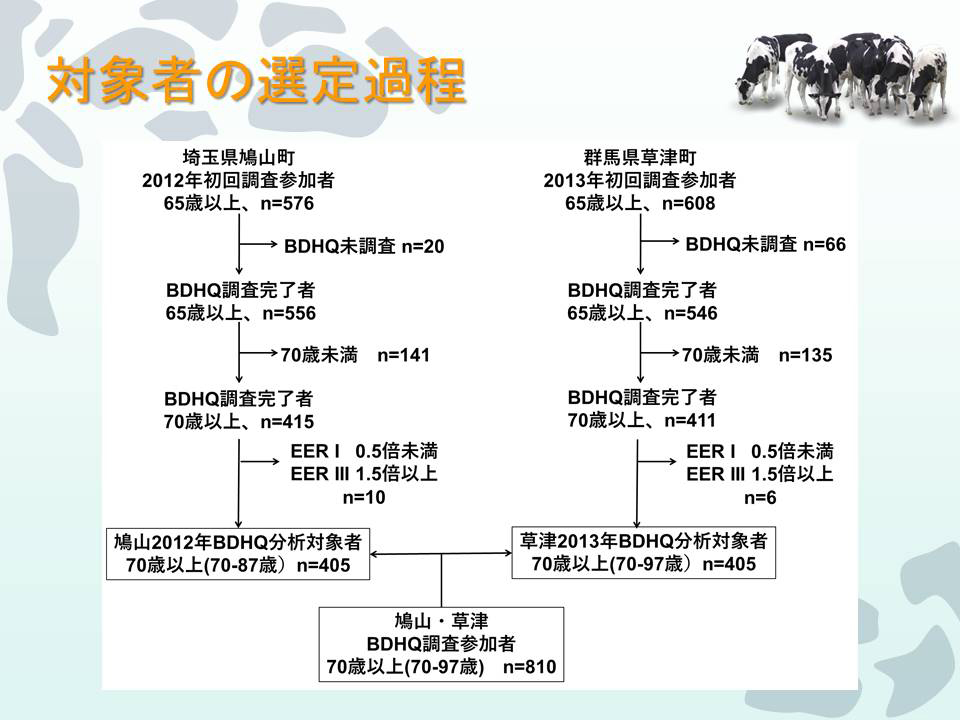 対象者の選定過程

埼玉県鳩山町
2012年初回調査参加者
65歳以上、n=576

BDHQ未調査 n=20

BDHQ調査完了者
65歳以上、n=556

70歳未満　n=141

BDHQ調査完了者
70歳以上、n=415

EER I　0.5倍未満
EER III 1.5倍以上
n=10

鳩山2012年BDHQ分析対象者
70歳以上(70-87歳）n=405

群馬県草津町
2013年初回調査参加者
65歳以上、n=608

BDHQ未調査 n=66

BDHQ調査完了者
65歳以上、n=546

70歳未満　n=135

BDHQ調査完了者
70歳以上、n=411

EER I　0.5倍未満
EER III 1.5倍以上
n=6

草津2013年BDHQ分析対象者
70歳以上(70-97歳）n=405

鳩山・草津
BDHQ調査参加者
70歳以上(70-97歳)　n=810